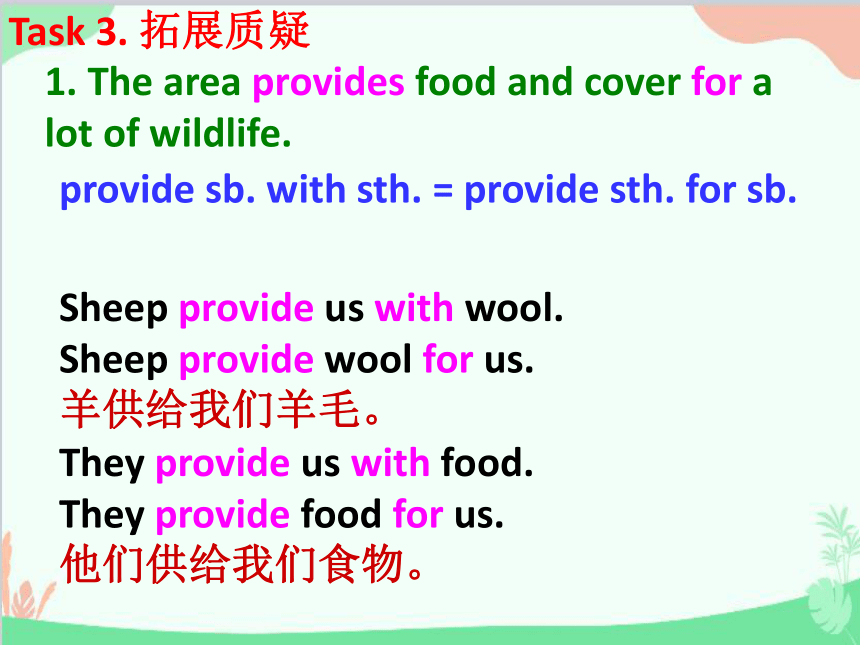 Task 3. 拓展质疑

1. The area provides food and cover for a lot of wildlife.

provide sb. with sth. = provide sth. for sb.

Sheep provide us with wool.
Sheep provide wool for us.
羊供给我们羊毛。
They provide us with food.
They provide food for us.
他们供给我们食物。